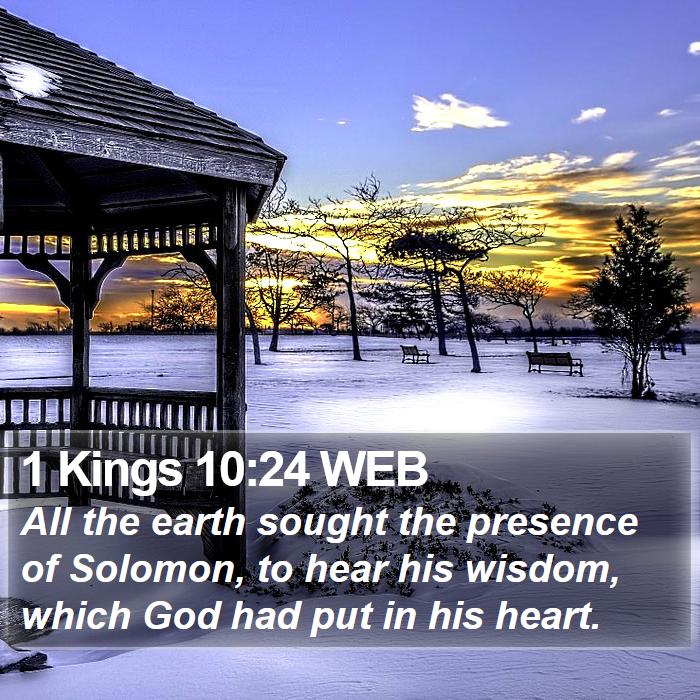 1 Kings 10:24 WEB

All the earth sought the presence of Solomon, to hear his wisdom, which God had put in his heart.